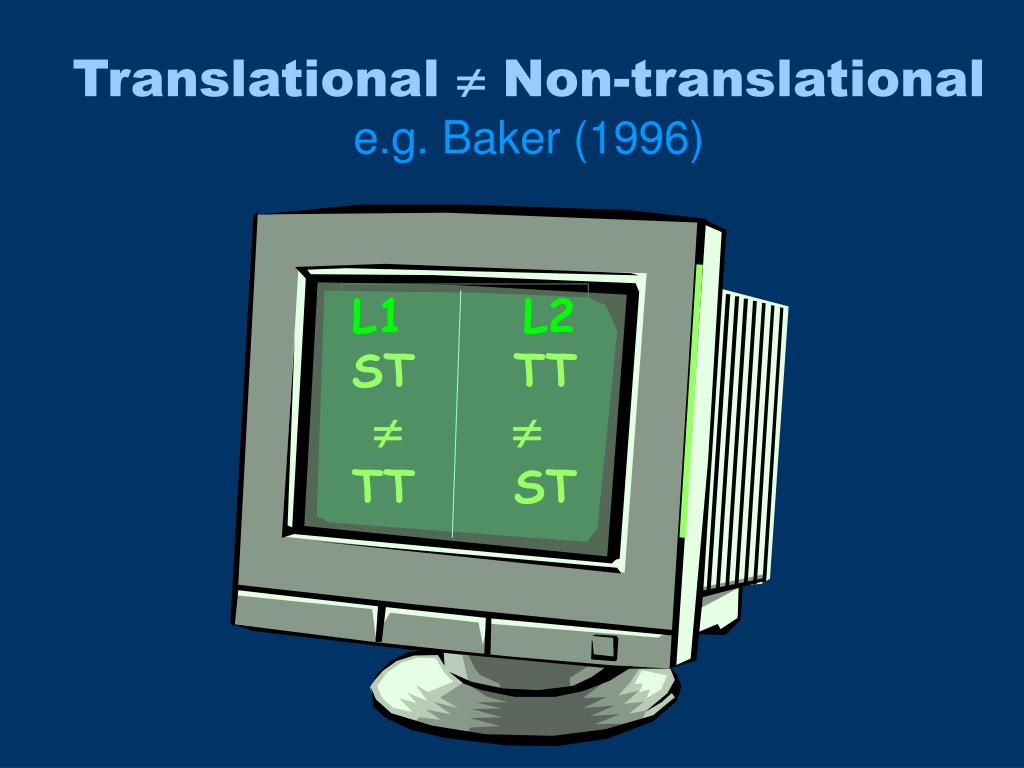 Translational $\neq$ Non-translational
e.g. Baker (1996)

L1
ST
$\neq$
TT

L2
TT
$\neq$
ST